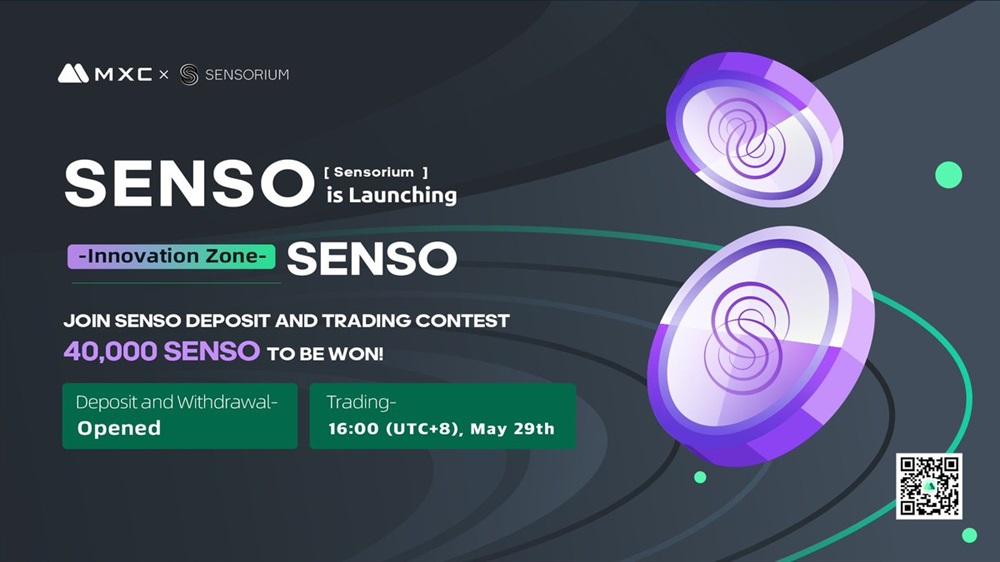 MXC × SENSORIUM

SENSO [ Sensorium ] is Launching

-Innovation Zone- SENSO

JOIN SENSO DEPOSIT AND TRADING CONTEST
40,000 SENSO TO BE WON!

Deposit and Withdrawal-
Opened

Trading-
16:00 (UTC+8), May 29th